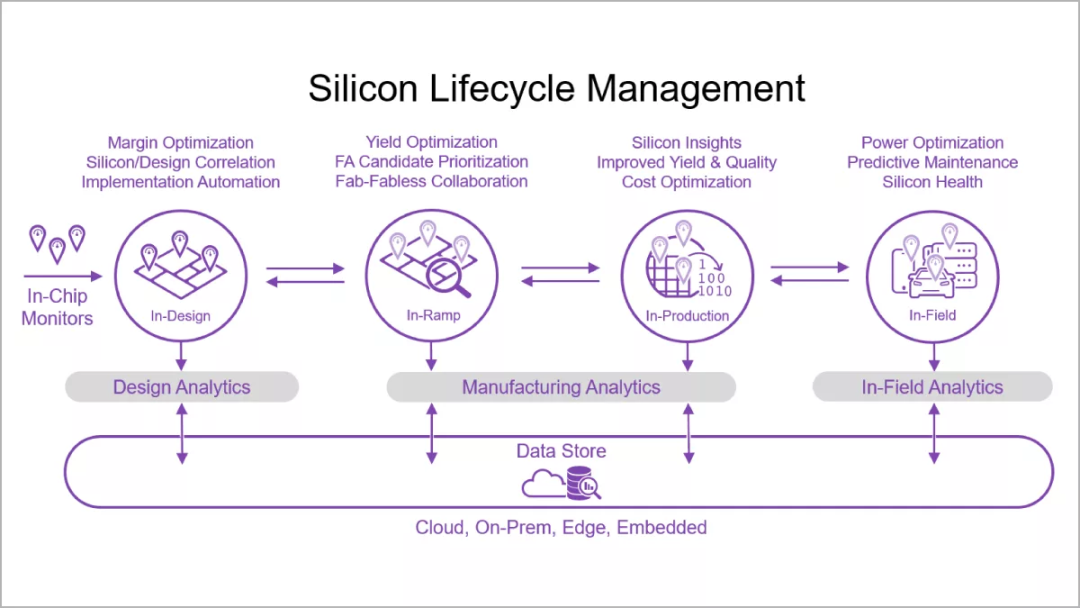 Silicon Lifecycle Management

Margin Optimization
Silicon/Design Correlation
Implementation Automation

Yield Optimization
FA Candidate Prioritization
Fab-Fabless Collaboration

Silicon Insights
Improved Yield & Quality
Cost Optimization

Power Optimization
Predictive Maintenance
Silicon Health

In-Chip Monitors

In-Design

In-Ramp

1
100
1010
In-Production

In-Field

Design Analytics

Manufacturing Analytics

In-Field Analytics

Data Store

Cloud, On-Prem, Edge, Embedded